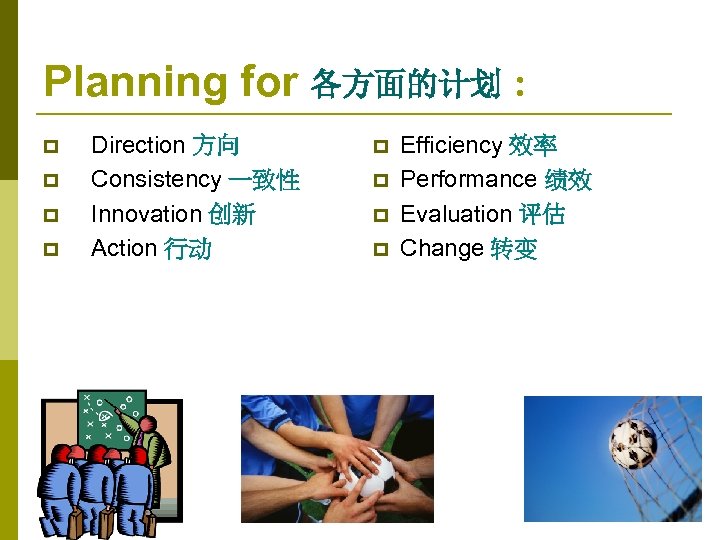 Planning for 各方面的计划：

Direction 方向
Consistency 一致性
Innovation 创新
Action 行动

Efficiency 效率
Performance 绩效
Evaluation 评估
Change 转变